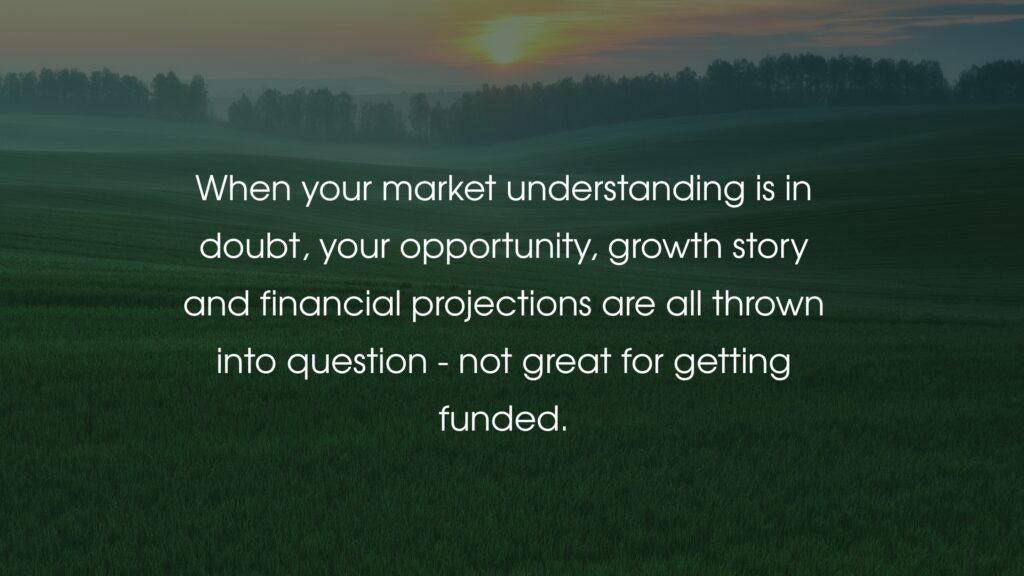 When your market understanding is in doubt, your opportunity, growth story and financial projections are all thrown into question - not great for getting funded.